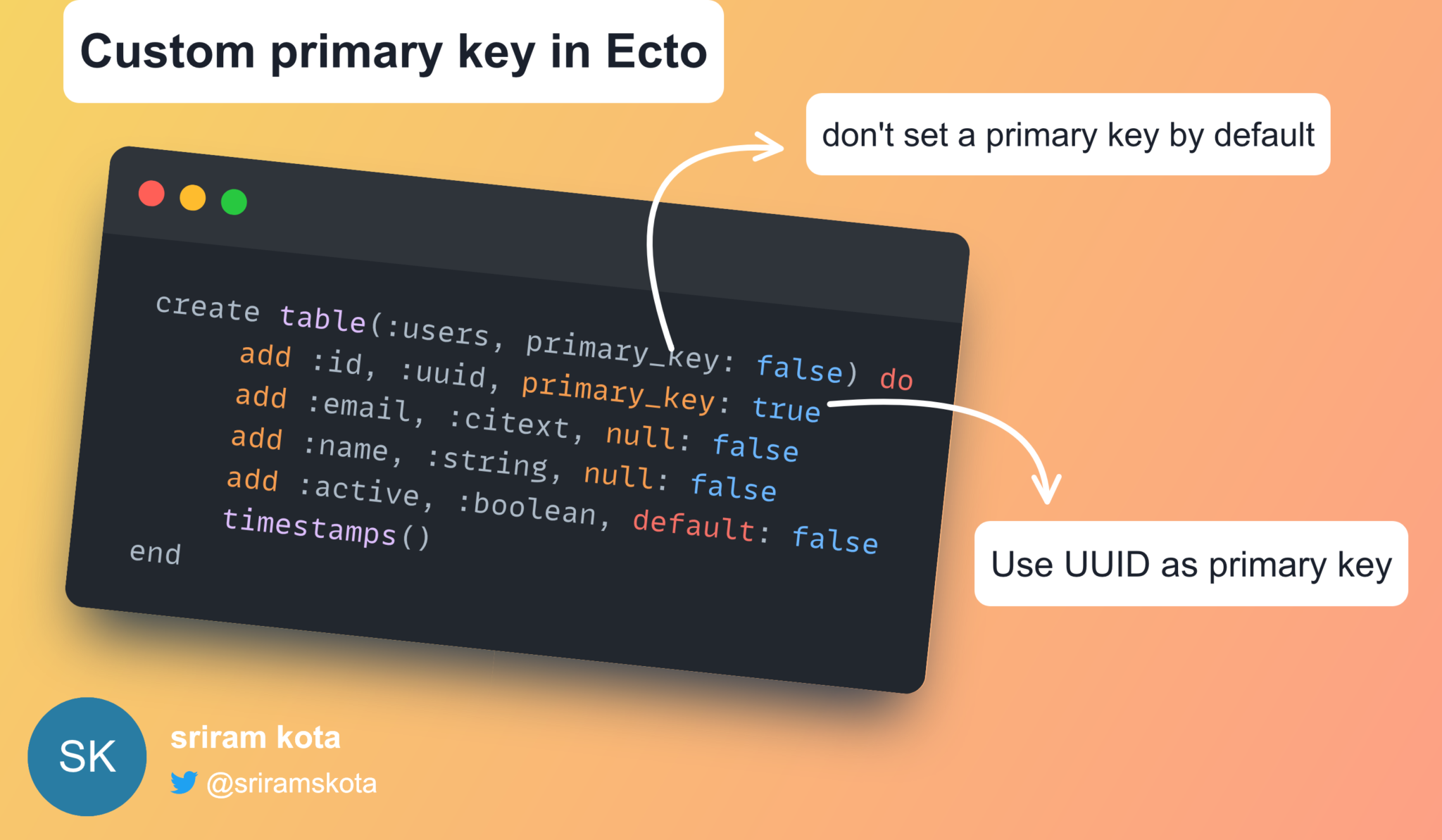 Custom primary key in Ecto

don't set a primary key by default

create table(:users, primary_key: false) do
  add :id, :uuid, primary_key: true
  add :email, :citext, null: false
  add :name, :string, null: false
  add :active, :boolean, default: false
  timestamps()
end

Use UUID as primary key

SK

sriram kota

@sriramskota